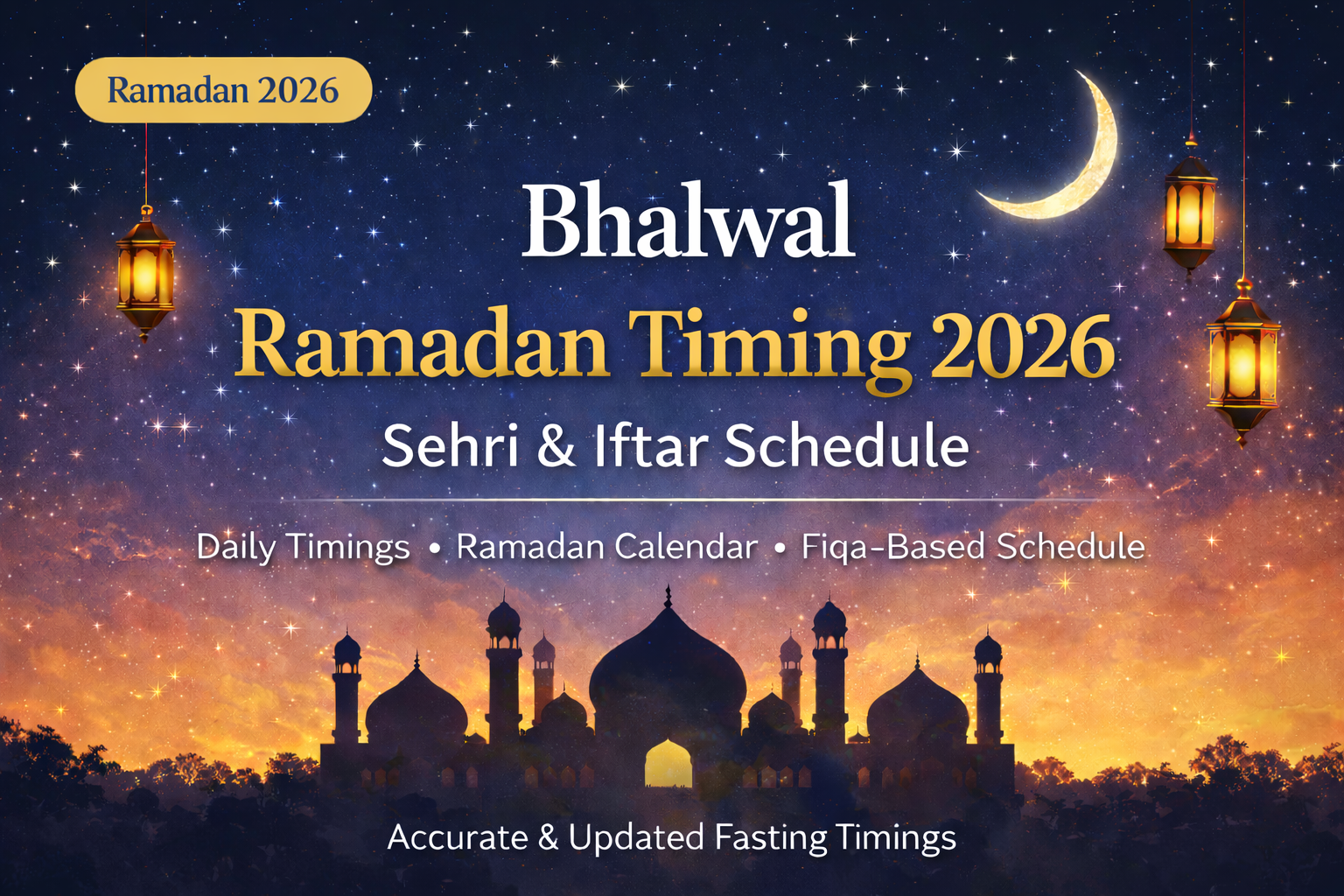 Ramadan 2026

Bhalwal
Ramadan Timing 2026
Sehri & Iftar Schedule

Daily Timings • Ramadan Calendar • Fiqa-Based Schedule

Accurate & Updated Fasting Timings